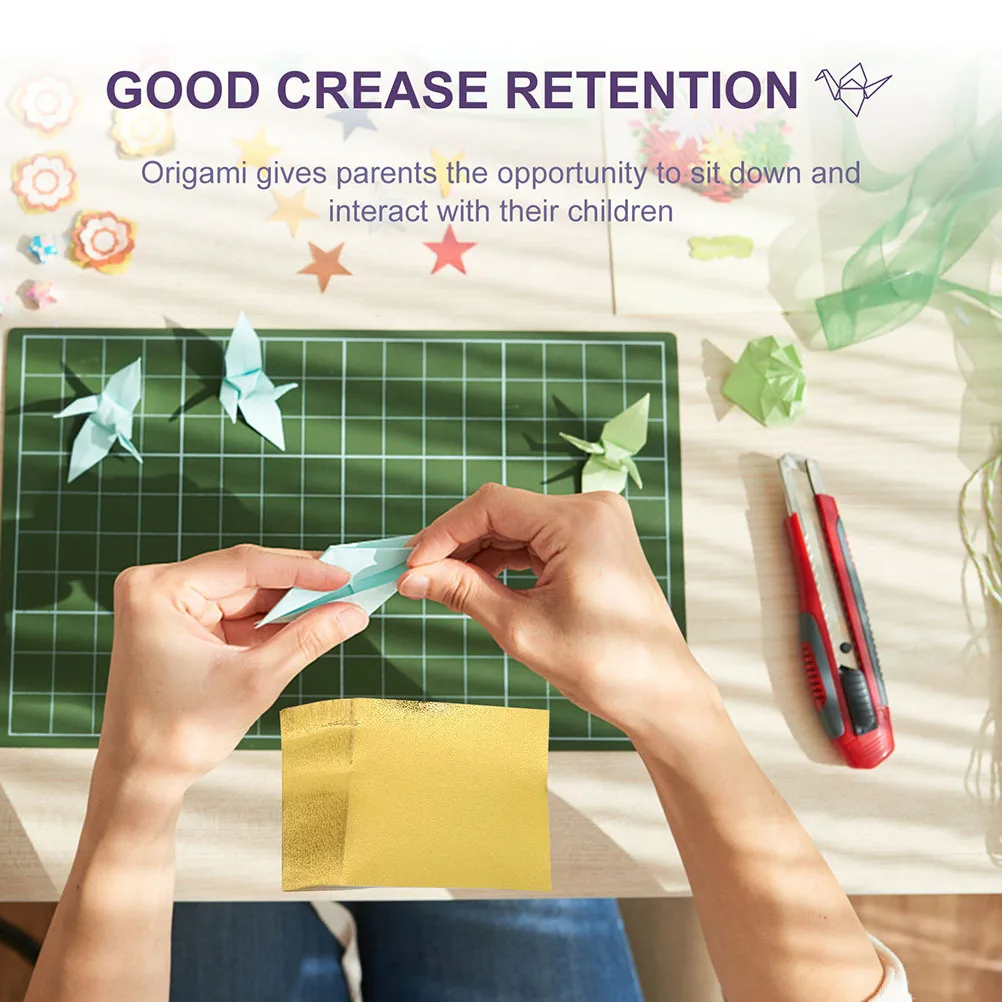 GOOD CREASE RETENTION

Origami gives parents the opportunity to sit down and interact with their children